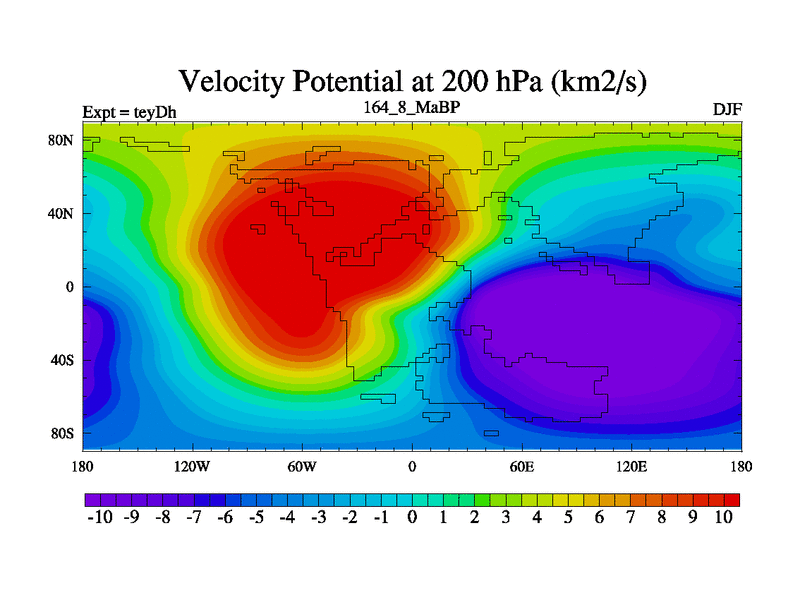 Velocity Potential at 200 hPa (km2/s)

Expt = teyDh

164_8_MaBP

DJF

80N
40N
0
40S
80S

180 120W 60W 0 60E 120E 180

-10 -9 -8 -7 -6 -5 -4 -3 -2 -1 0 1 2 3 4 5 6 7 8 9 10